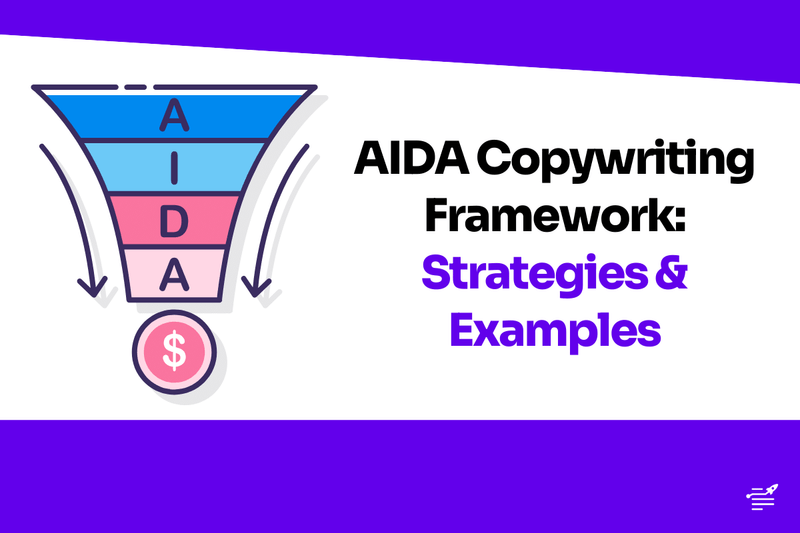 A
I
D
A
$

AIDA Copywriting Framework: Strategies & Examples